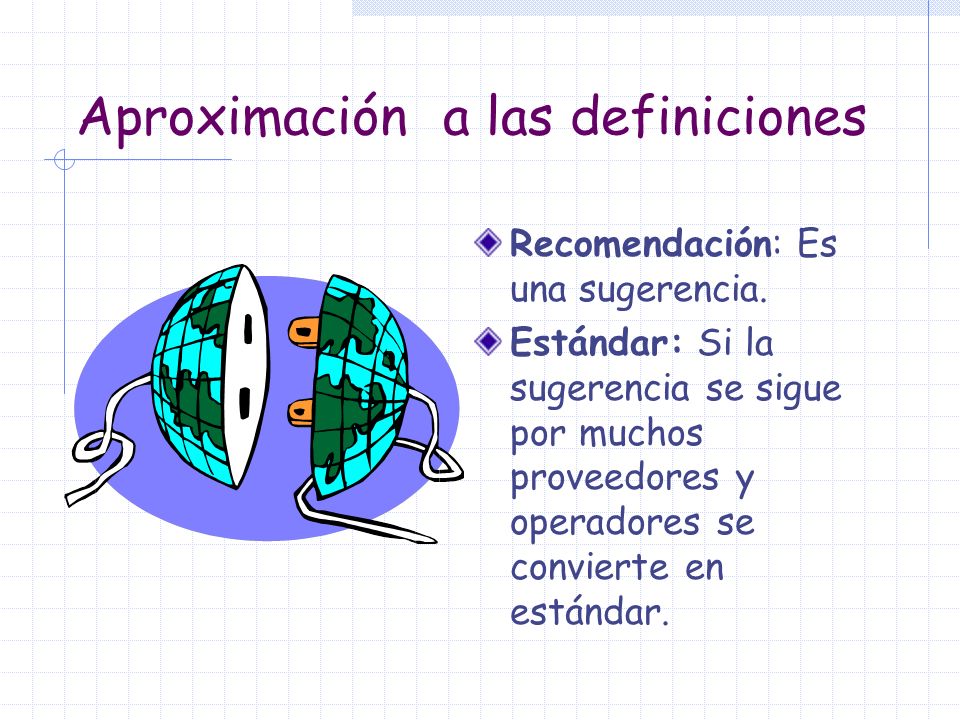 Aproximación  a las definiciones

Recomendación: Es una sugerencia.

Estándar: Si la sugerencia se sigue por muchos proveedores y operadores se convierte en estándar.